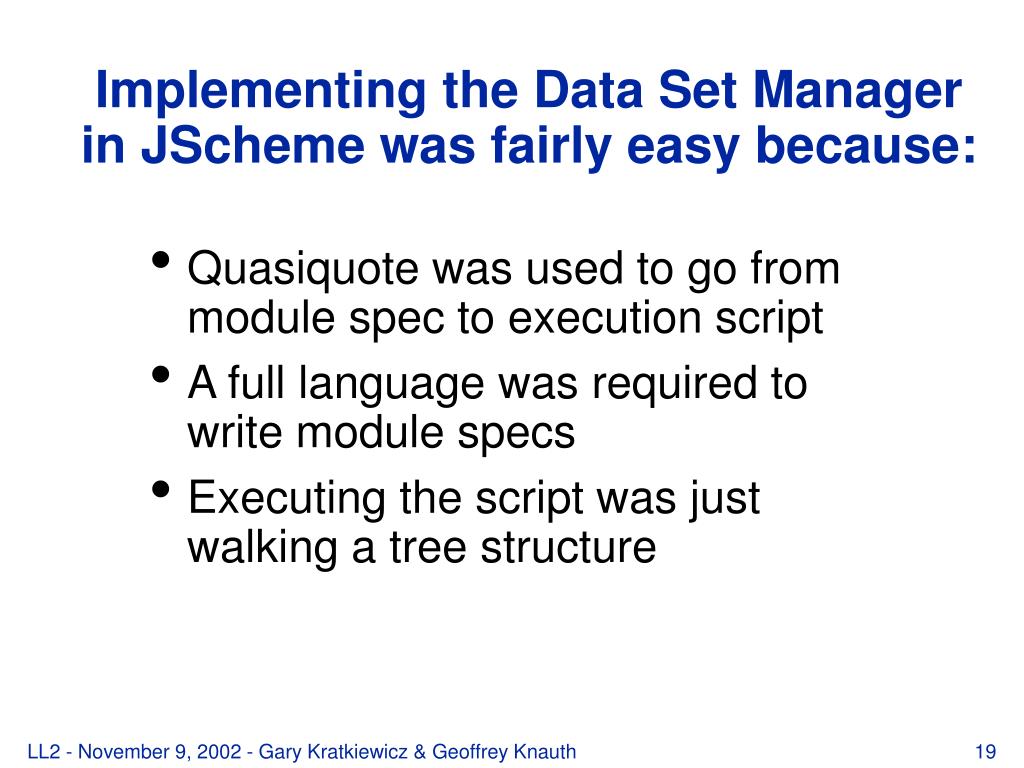 Implementing the Data Set Manager in JScheme was fairly easy because:

• Quasiquote was used to go from module spec to execution script
• A full language was required to write module specs
• Executing the script was just walking a tree structure

LL2 - November 9, 2002 - Gary Kratkiewicz & Geoffrey Knauth

19